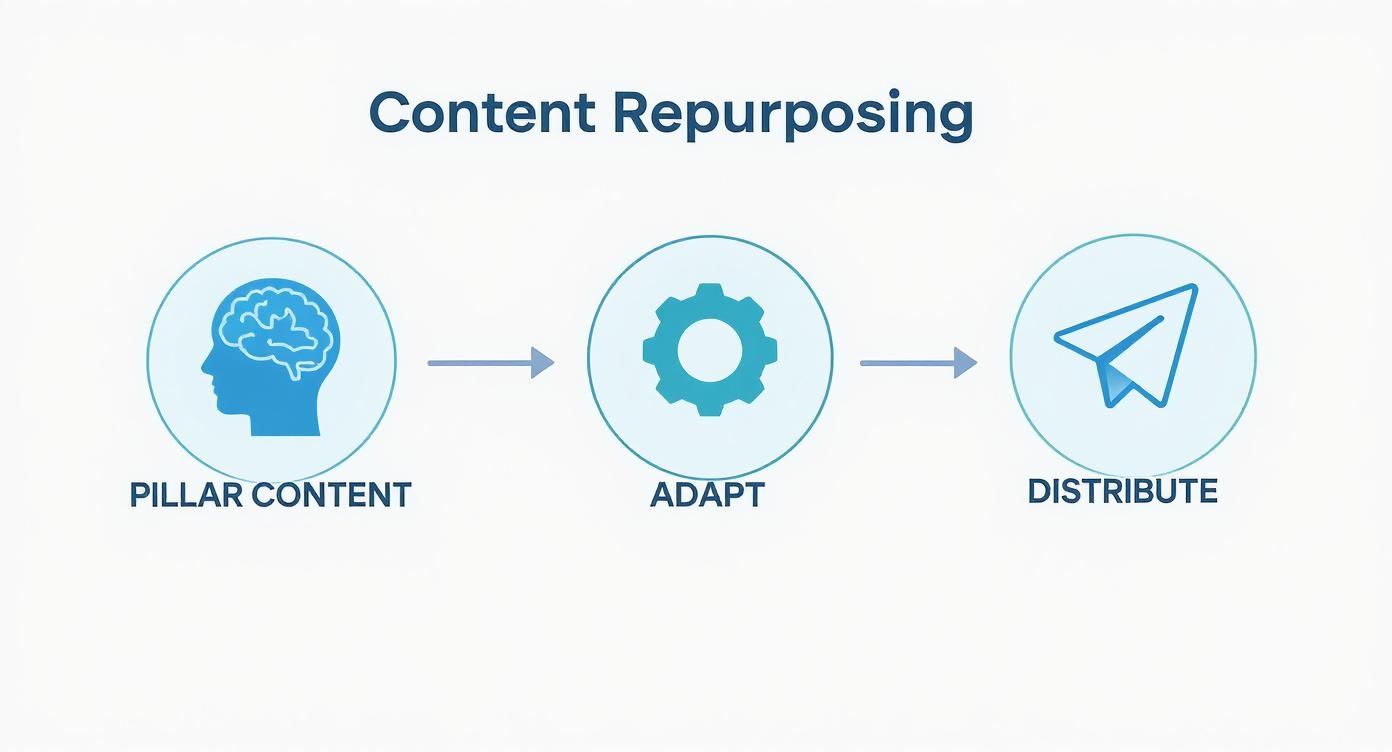 Content Repurposing

PILLAR CONTENT

ADAPT

DISTRIBUTE